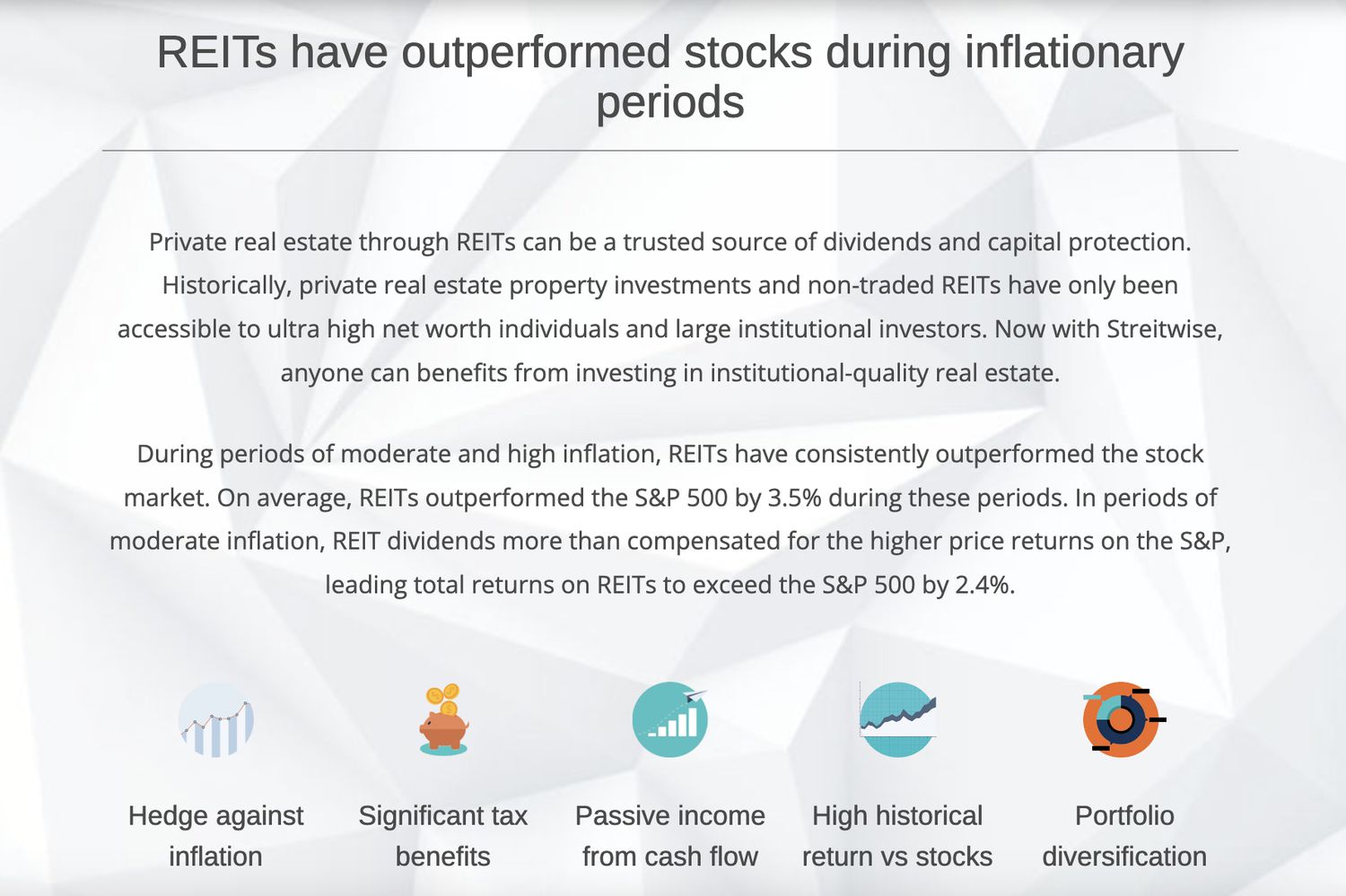 REITs have outperformed stocks during inflationary periods

Private real estate through REITs can be a trusted source of dividends and capital protection. Historically, private real estate property investments and non-traded REITs have only been accessible to ultra high net worth individuals and large institutional investors. Now with Streitwise, anyone can benefits from investing in institutional-quality real estate.

During periods of moderate and high inflation, REITs have consistently outperformed the stock market. On average, REITs outperformed the S&P 500 by 3.5% during these periods. In periods of moderate inflation, REIT dividends more than compensated for the higher price returns on the S&P, leading total returns on REITs to exceed the S&P 500 by 2.4%.

Hedge against inflation

Significant tax benefits

Passive income from cash flow

High historical return vs stocks

Portfolio diversification